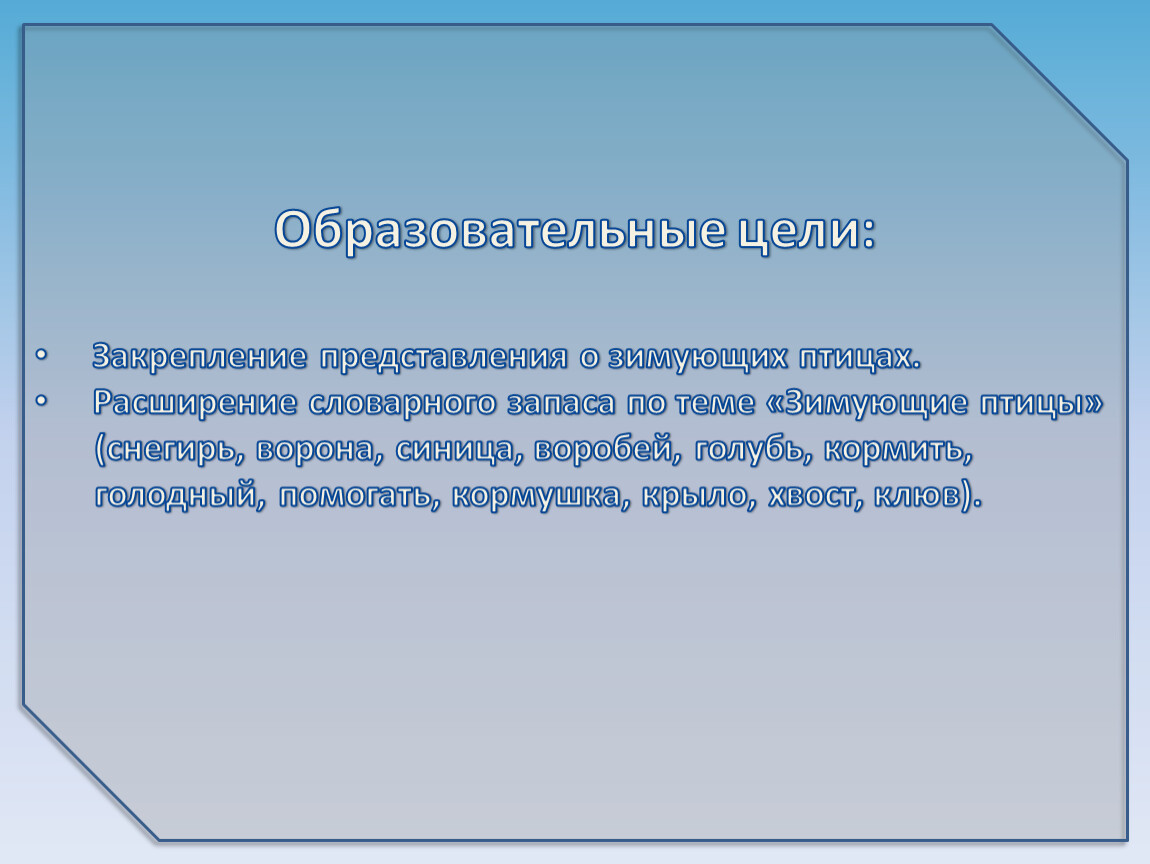 Образовательные цели:

• Закрепление представления о зимующих птицах.
• Расширение словарного запаса по теме «Зимующие птицы» (снегирь, ворона, синица, воробей, голубь, кормить, голодный, помогать, кормушка, крыло, хвост, клюв).